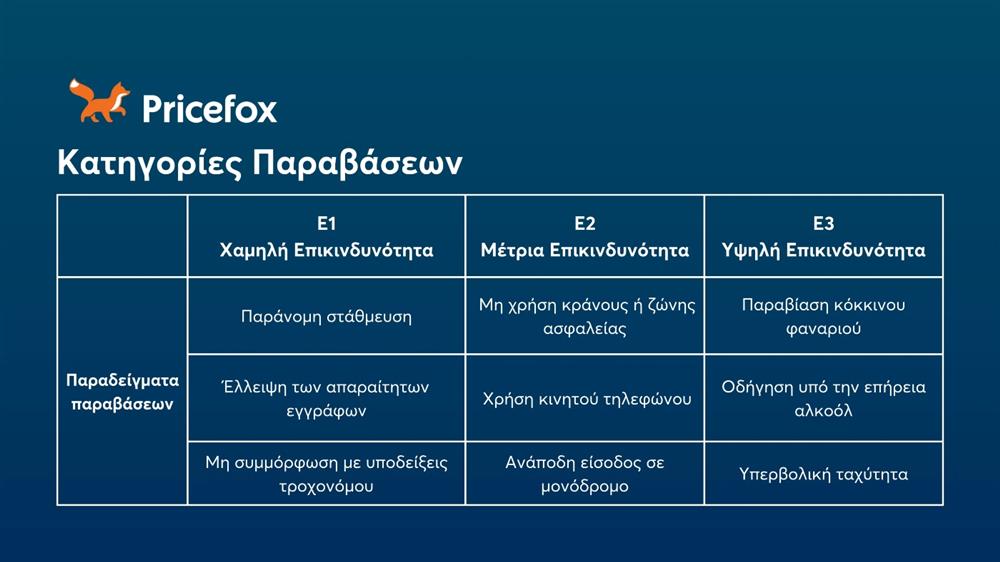 Pricefox

Κατηγορίες Παραβάσεων

| | Ε1 Χαμηλή Επικινδυνότητα | Ε2 Μέτρια Επικινδυνότητα | Ε3 Υψηλή Επικινδυνότητα |
|---|---|---|---|
| Παραδείγματα παραβάσεων | Παράνομη στάθμευση | Μη χρήση κράνους ή ζώνης ασφαλείας | Παραβίαση κόκκινου φαναριού |
| | Έλλειψη των απαραίτητων εγγράφων | Χρήση κινητού τηλεφώνου | Οδήγηση υπό την επήρεια αλκοόλ |
| | Μη συμμόρφωση με υποδείξεις τροχονόμου | Ανάποδη είσοδος σε μονόδρομο | Υπερβολική ταχύτητα |